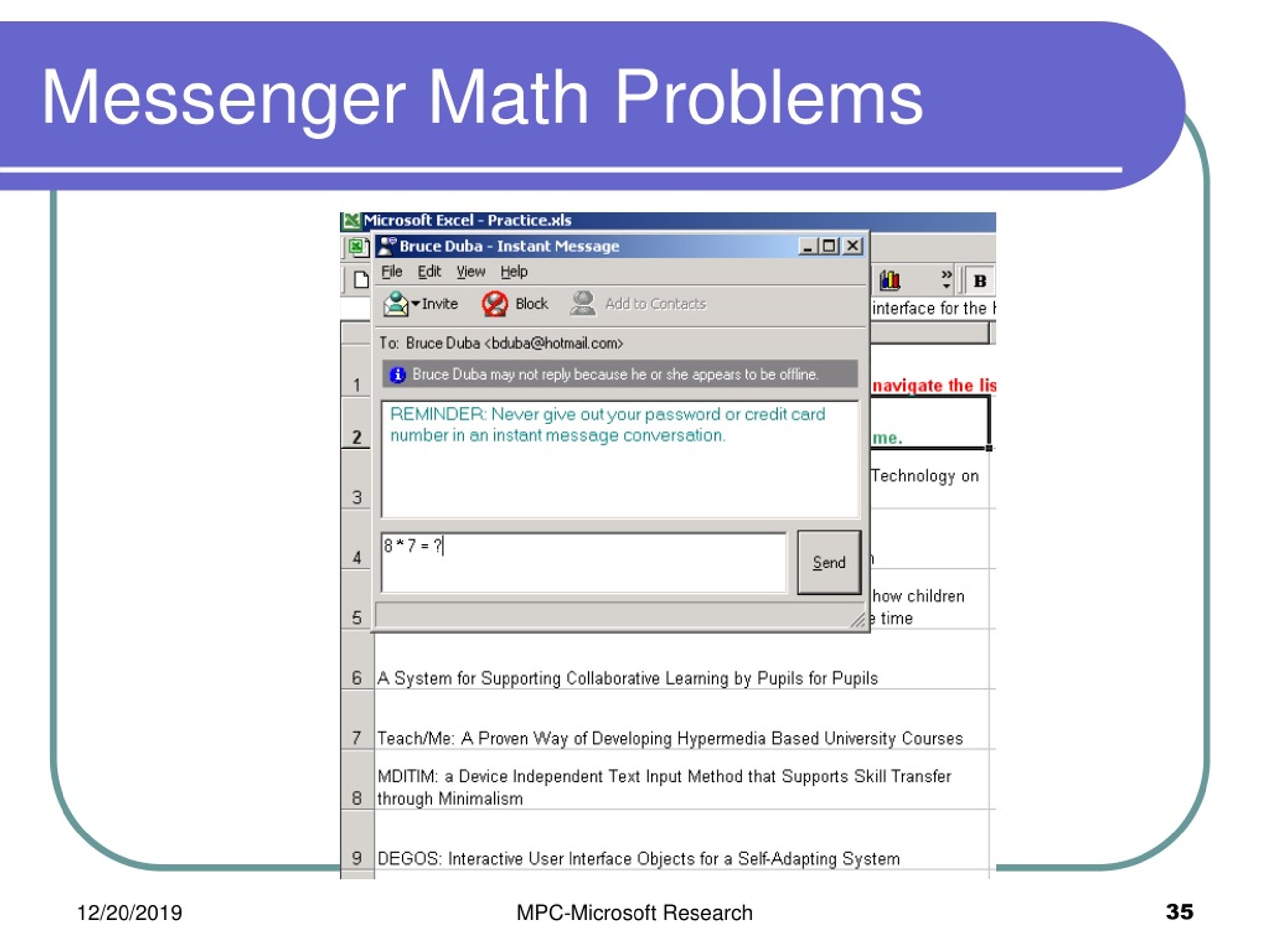 Messenger Math Problems

Microsoft Excel - Practice.xls

Bruce Duba - Instant Message

File Edit View Help

Invite Block Add to Contacts

To: Bruce Duba <bduba@hotmail.com>

Bruce Duba may not reply because he or she appears to be offline.

REMINDER: Never give out your password or credit card number in an instant message conversation.

8 * 7 = ?

Send

B

interface for the

navigate the lis

me.

Technology on

how children

time

1
2
3
4
5
6 A System for Supporting Collaborative Learning by Pupils for Pupils
7 Teach/Me: A Proven Way of Developing Hypermedia Based University Courses
8 MDITIM: a Device Independent Text Input Method that Supports Skill Transfer through Minimalism
9 DEGOS: Interactive User Interface Objects for a Self-Adapting System

12/20/2019

MPC-Microsoft Research

35